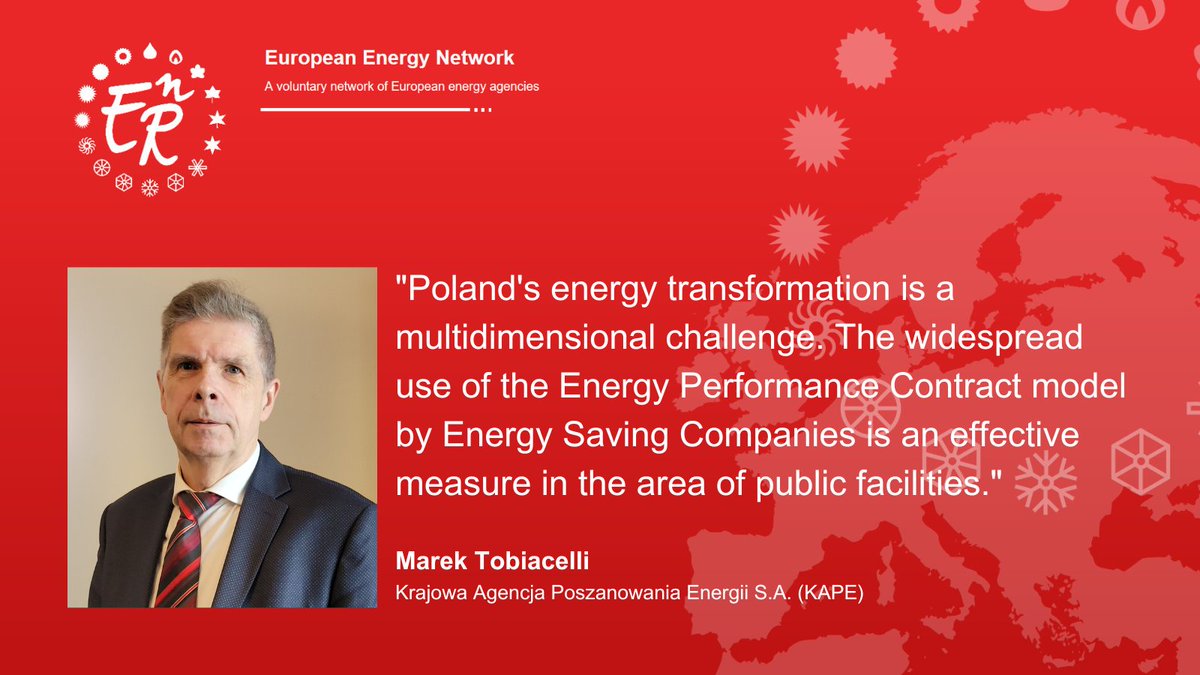 EnR

European Energy Network

A voluntary network of European energy agencies

"Poland's energy transformation is a multidimensional challenge. The widespread use of the Energy Performance Contract model by Energy Saving Companies is an effective measure in the area of public facilities."

Marek Tobiacelli

Krajowa Agencja Poszanowania Energii S.A. (KAPE)